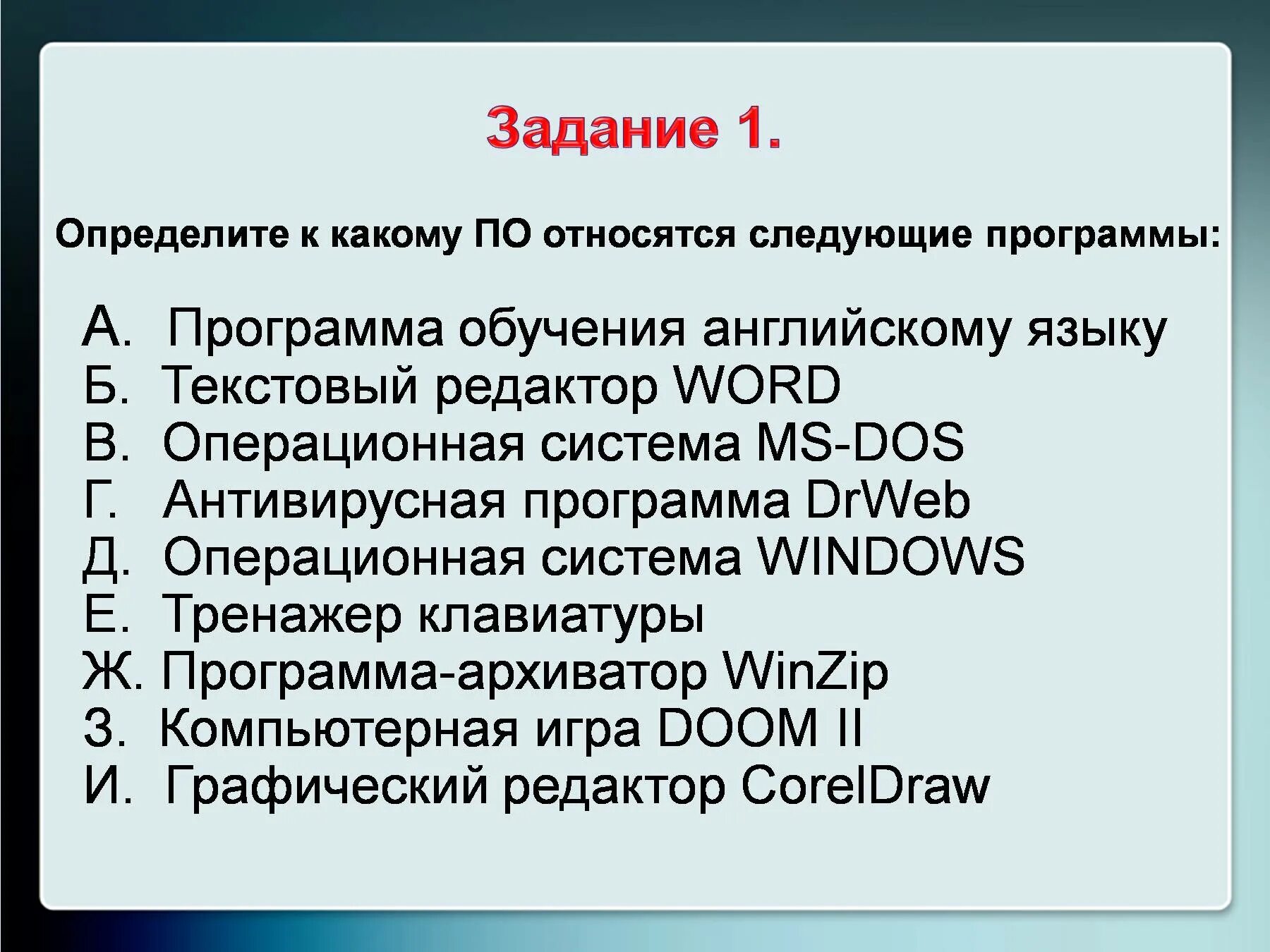 Задание 1.

Определите к какому ПО относятся следующие программы:

А. Программа обучения английскому языку
Б. Текстовый редактор WORD
В. Операционная система MS-DOS
Г. Антивирусная программа DrWeb
Д. Операционная система WINDOWS
Е. Тренажер клавиатуры
Ж. Программа-архиватор WinZip
З. Компьютерная игра DOOM II
И. Графический редактор CorelDraw